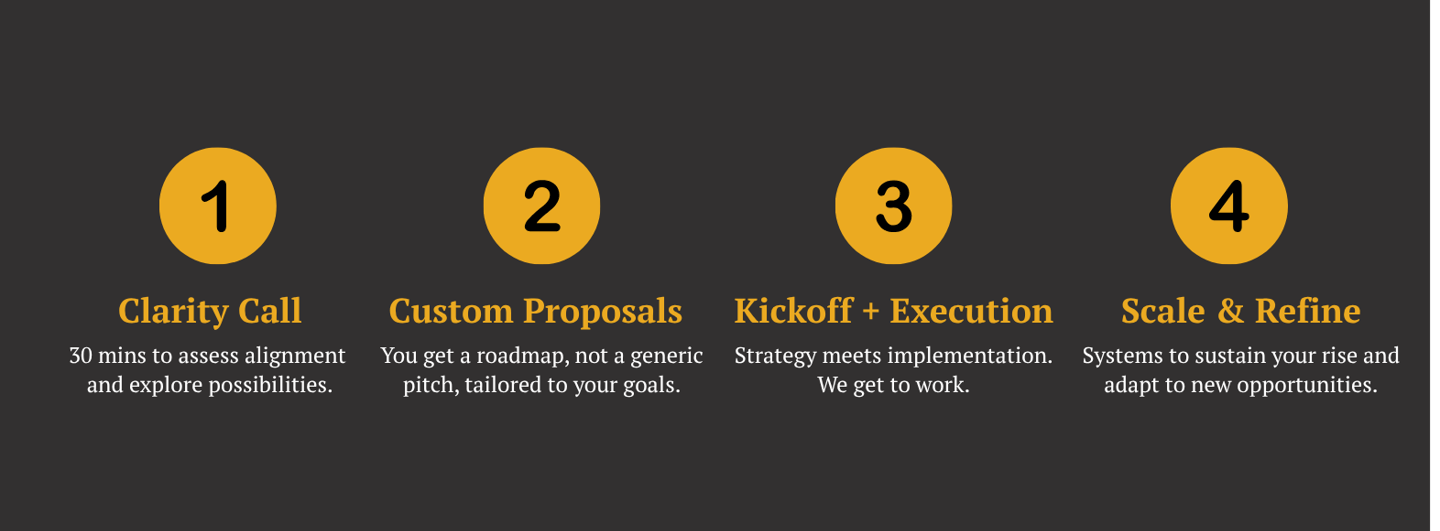 1

Clarity Call

30 mins to assess alignment and explore possibilities.

2

Custom Proposals

You get a roadmap, not a generic pitch, tailored to your goals.

3

Kickoff + Execution

Strategy meets implementation. We get to work.

4

Scale & Refine

Systems to sustain your rise and adapt to new opportunities.